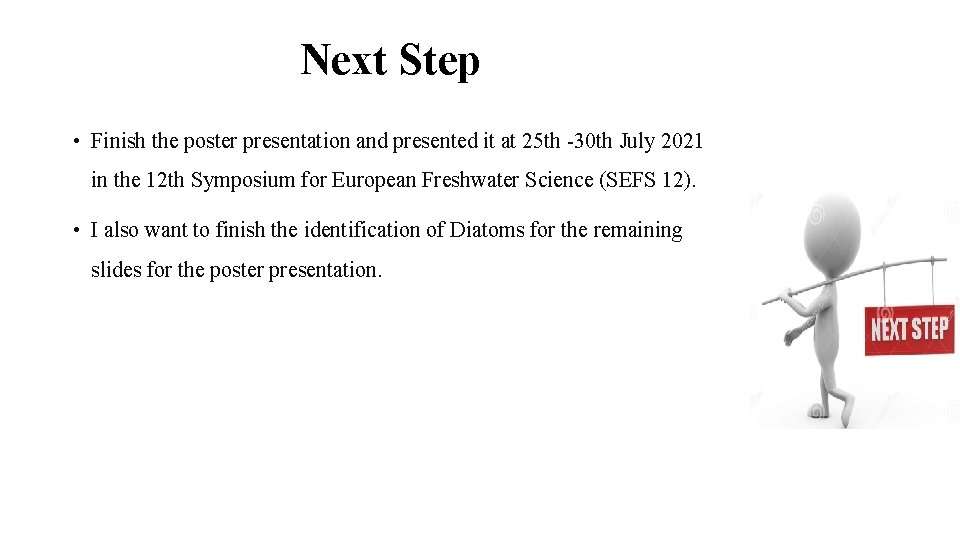 Next Step

• Finish the poster presentation and presented it at 25th -30th July 2021 in the 12th Symposium for European Freshwater Science (SEFS 12).

• I also want to finish the identification of Diatoms for the remaining slides for the poster presentation.

NEXT STEP